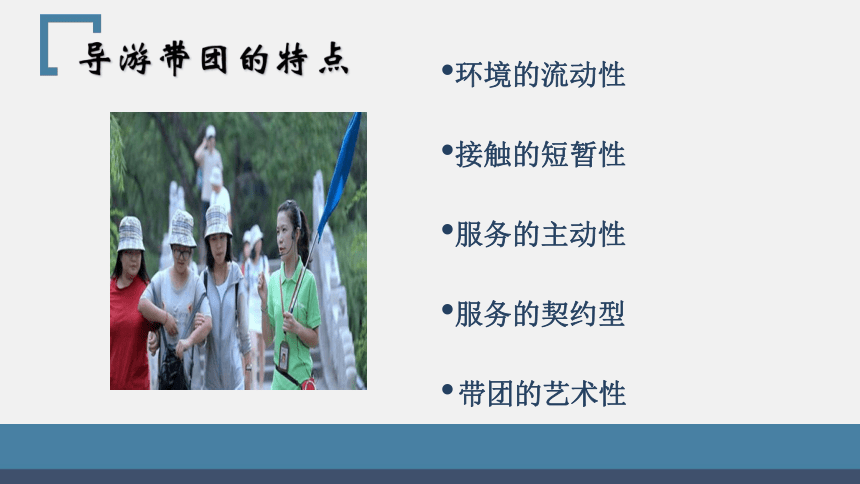 导游带团的特点

•环境的流动性

•接触的短暂性

•服务的主动性

•服务的契约型

•带团的艺术性